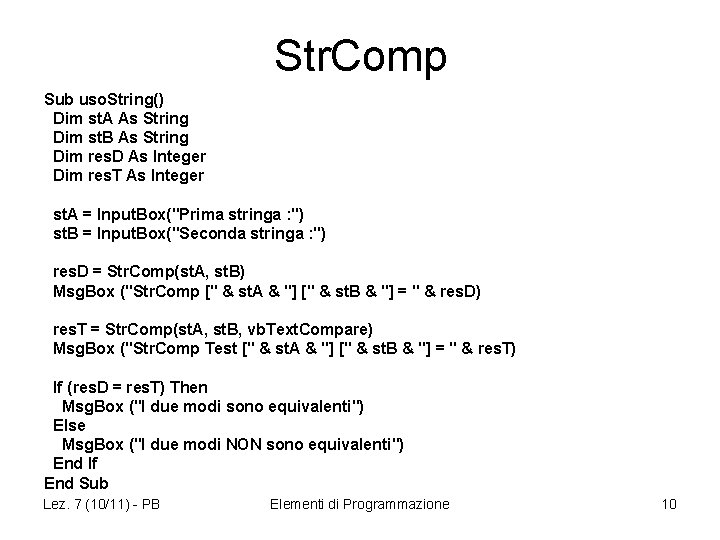 StrComp

Sub usoString()
  Dim stA As String
  Dim stB As String
  Dim resD As Integer
  Dim resT As Integer

  stA = InputBox("Prima stringa :")
  stB = InputBox("Seconda stringa :")

  resD = StrComp(stA, stB)
  MsgBox ("StrComp [" & stA & "] [" & stB & "] = " & resD)

  resT = StrComp(stA, stB, vbTextCompare)
  MsgBox ("StrComp Test [" & stA & "] [" & stB & "] = " & resT)

  If (resD = resT) Then
    MsgBox ("I due modi sono equivalenti")
  Else
    MsgBox ("I due modi NON sono equivalenti")
  End If
End Sub

Lez. 7 (10/11) - PB

Elementi di Programmazione

10